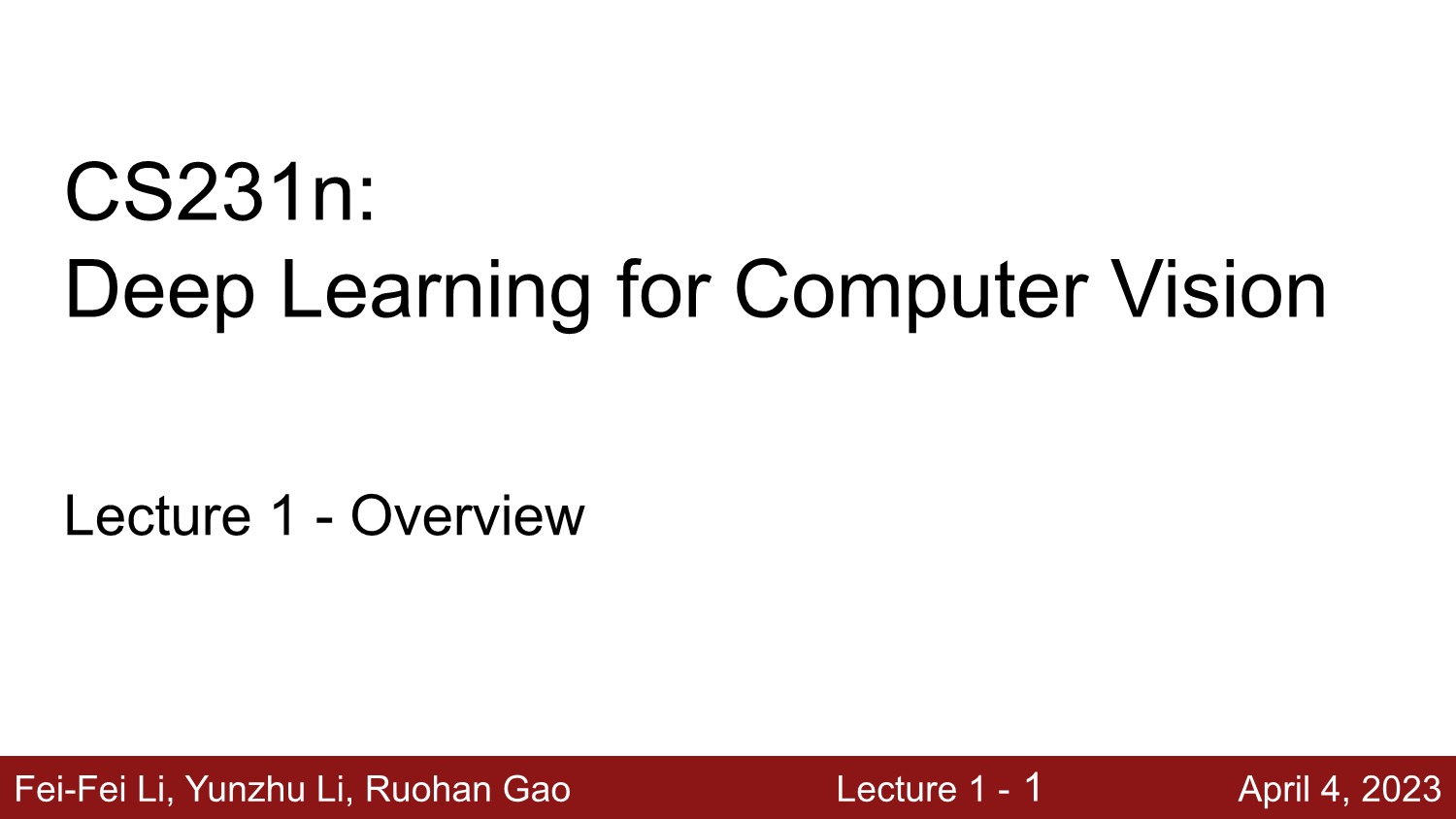 CS231n:
Deep Learning for Computer Vision

Lecture 1 - Overview

Fei-Fei Li, Yunzhu Li, Ruohan Gao Lecture 1 - 1 April 4, 2023